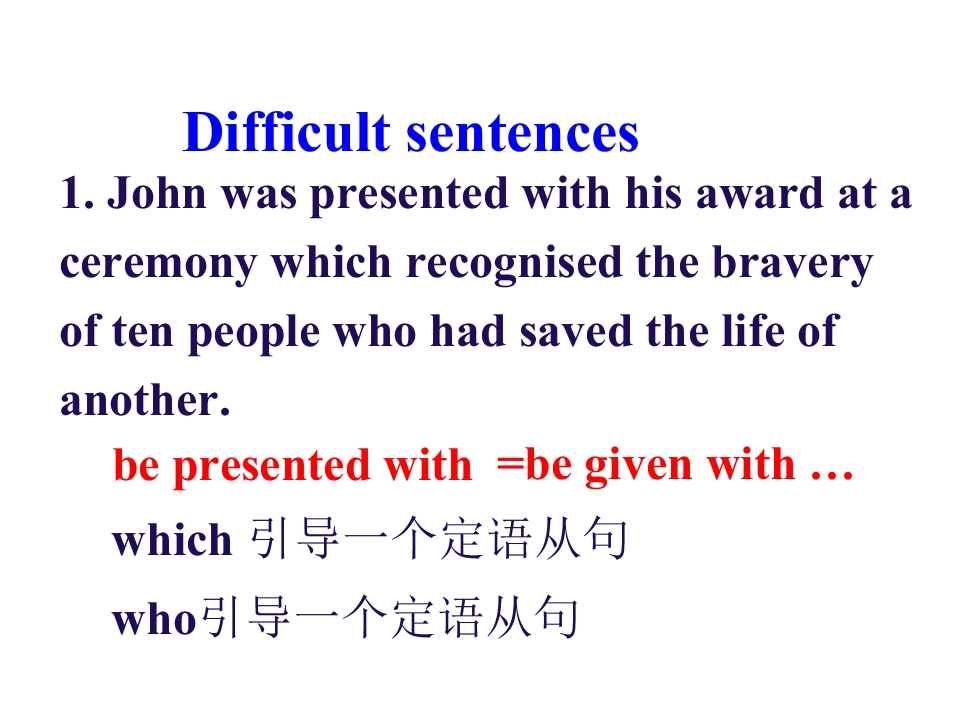 Difficult sentences

1. John was presented with his award at a ceremony which recognised the bravery of ten people who had saved the life of another.

be presented with =be given with …

which引导一个定语从句

who引导一个定语从句